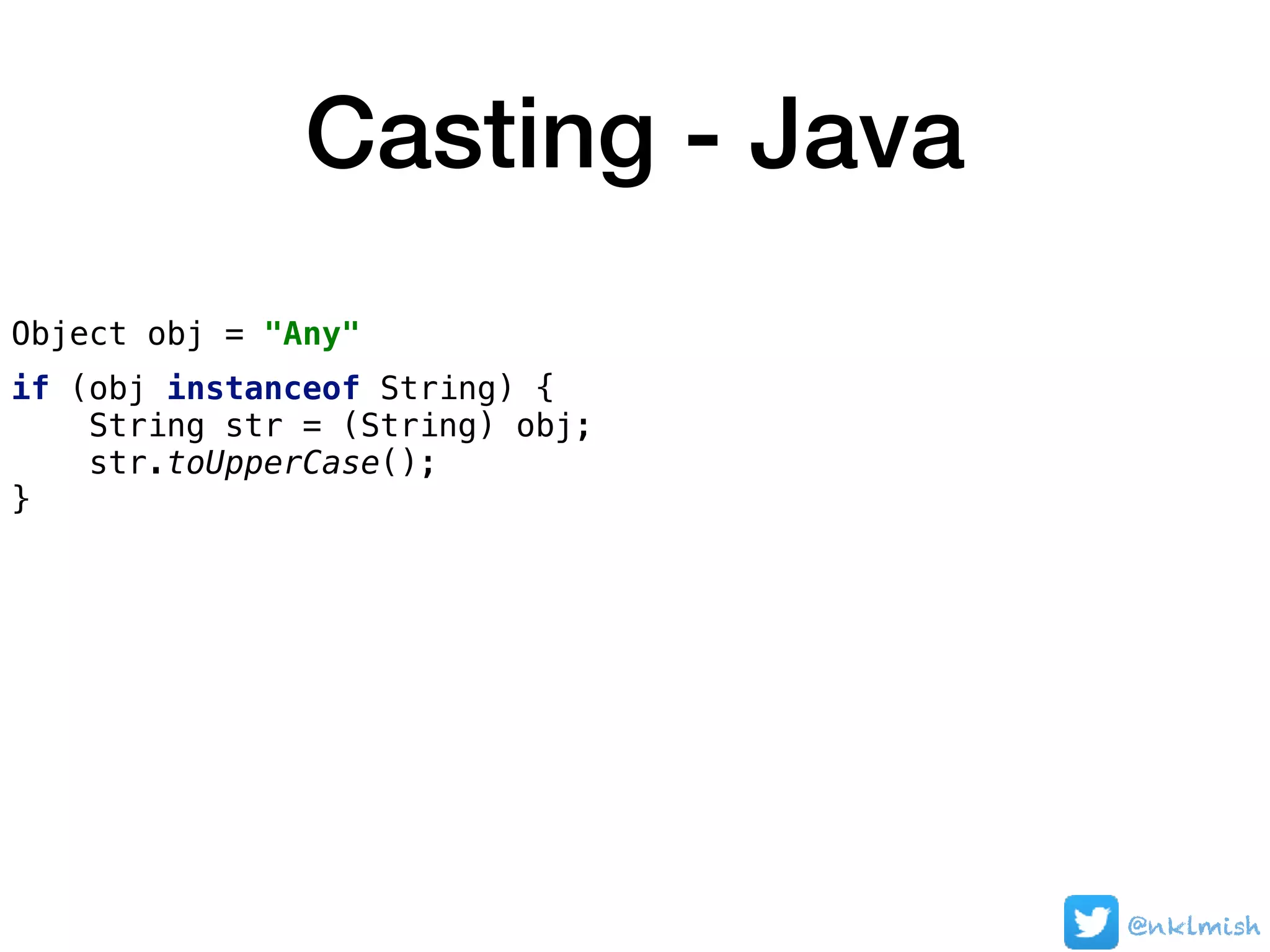 Casting - Java

Object obj = "Any"

if (obj instanceof String) {
    String str = (String) obj;
    str.toUpperCase();
}

@nklmish